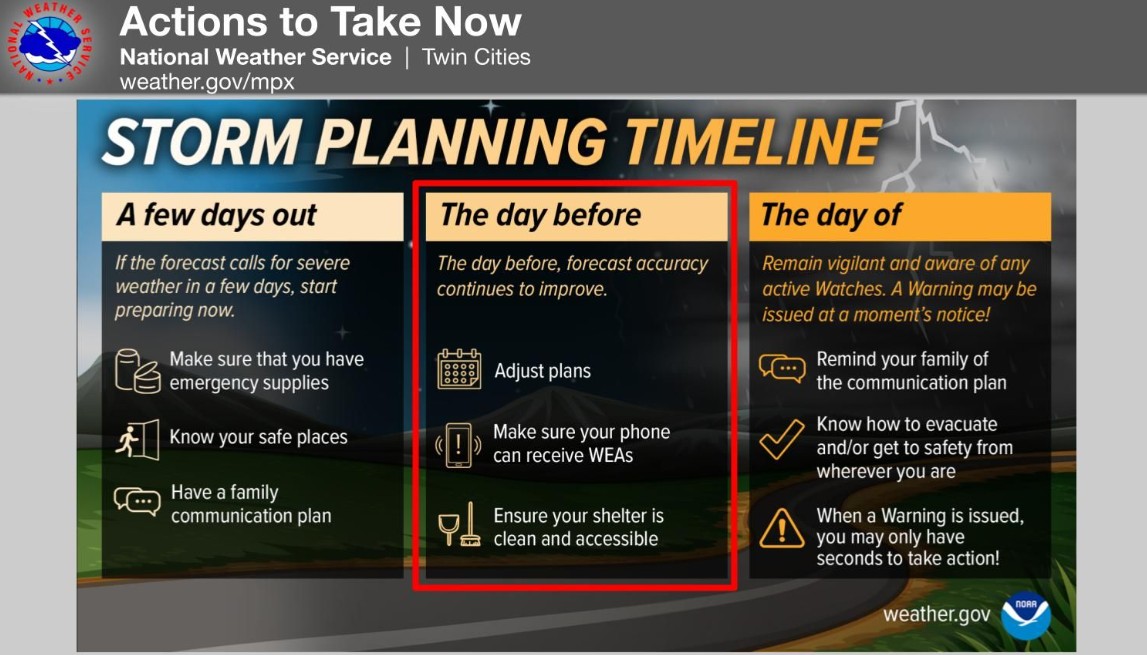 NATIONAL WEATHER SERVICE

Actions to Take Now
National Weather Service | Twin Cities
weather.gov/mpx

STORM PLANNING TIMELINE

A few days out

If the forecast calls for severe weather in a few days, start preparing now.

Make sure that you have emergency supplies

Know your safe places

Have a family communication plan

The day before

The day before, forecast accuracy continues to improve.

Adjust plans

Make sure your phone can receive WEAs

Ensure your shelter is clean and accessible

The day of

Remain vigilant and aware of any active Watches. A Warning may be issued at a moment's notice!

Remind your family of the communication plan

Know how to evacuate and/or get to safety from wherever you are

When a Warning is issued, you may only have seconds to take action!

weather.gov

NOAA